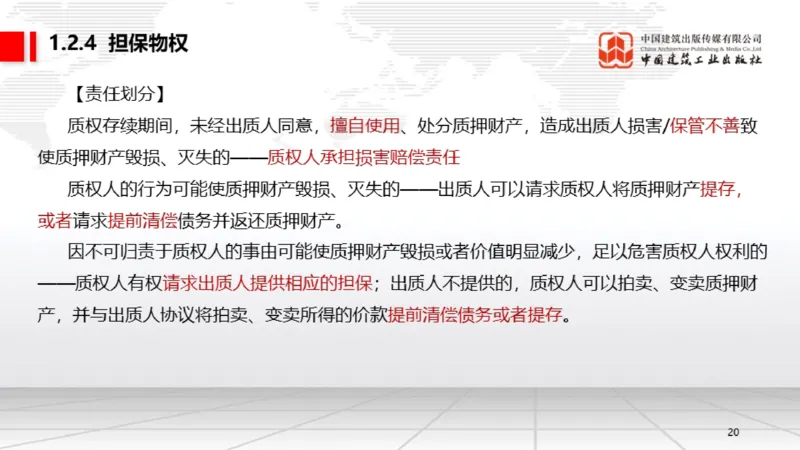 1.2.4 担保物权

中国建筑出版传媒有限公司
China Architecture Publishing & Media Co.,Ltd
中国建筑工业出版社

【责任划分】

质权存续期间，未经出质人同意，擅自使用、处分质押财产，造成出质人损害/保管不善致使质押财产毁损、灭失的——质权人承担损害赔偿责任

质权人的行为可能使质押财产毁损、灭失的——出质人可以请求质权人将质押财产提存，或者请求提前清偿债务并返还质押财产。

因不可归责于质权人的事由可能使质押财产毁损或者价值明显减少，足以危害质权人权利的——质权人有权请求出质人提供相应的担保；出质人不提供的，质权人可以拍卖、变卖质押财产，并与出质人协议将拍卖、变卖所得的价款提前清偿债务或者提存。

20